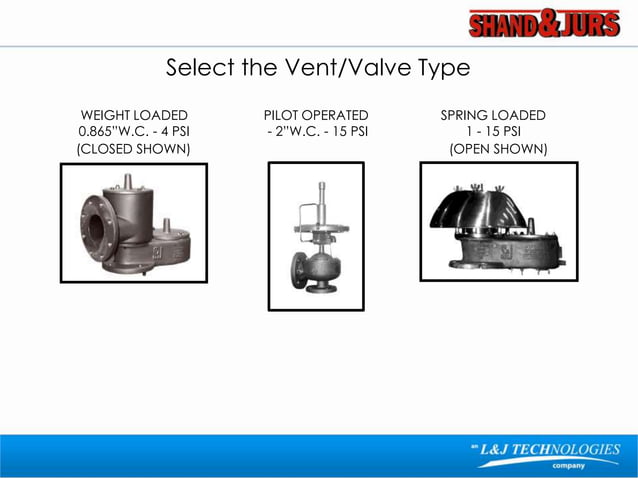 SHAND&JURS

Select the Vent/Valve Type

WEIGHT LOADED
0.865"W.C. - 4 PSI
(CLOSED SHOWN)

PILOT OPERATED
- 2"W.C. - 15 PSI

SPRING LOADED
1 - 15 PSI
(OPEN SHOWN)

an L&J TECHNOLOGIES company